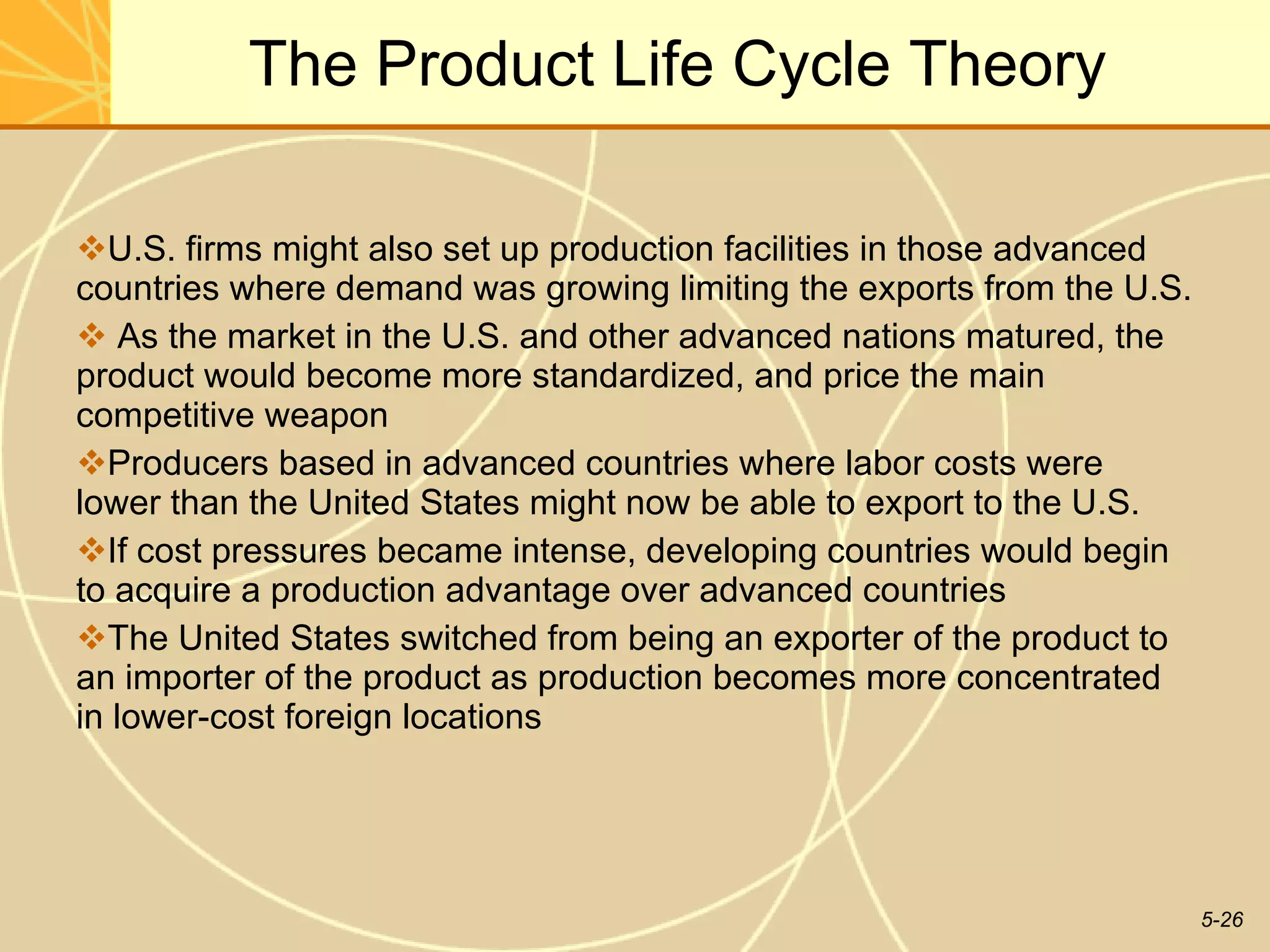 The Product Life Cycle Theory

❖U.S. firms might also set up production facilities in those advanced countries where demand was growing limiting the exports from the U.S.

❖ As the market in the U.S. and other advanced nations matured, the product would become more standardized, and price the main competitive weapon

❖Producers based in advanced countries where labor costs were lower than the United States might now be able to export to the U.S.

❖If cost pressures became intense, developing countries would begin to acquire a production advantage over advanced countries

❖The United States switched from being an exporter of the product to an importer of the product as production becomes more concentrated in lower-cost foreign locations

5-26